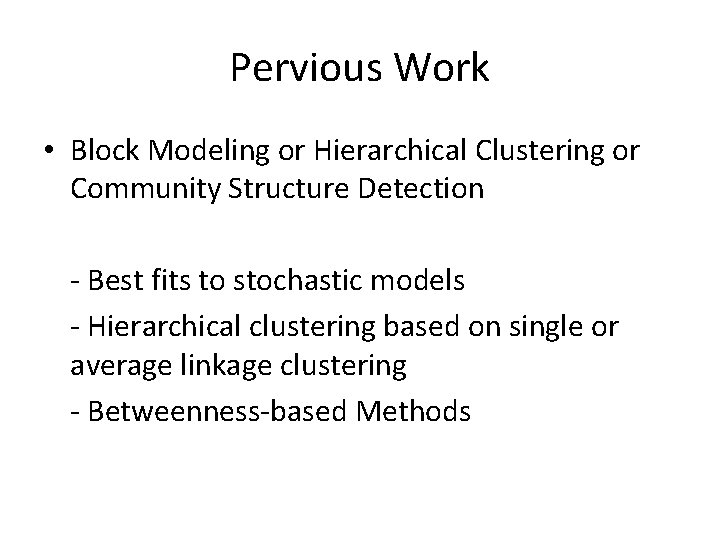 Pervious Work

• Block Modeling or Hierarchical Clustering or Community Structure Detection

- Best fits to stochastic models

- Hierarchical clustering based on single or average linkage clustering

- Betweenness-based Methods